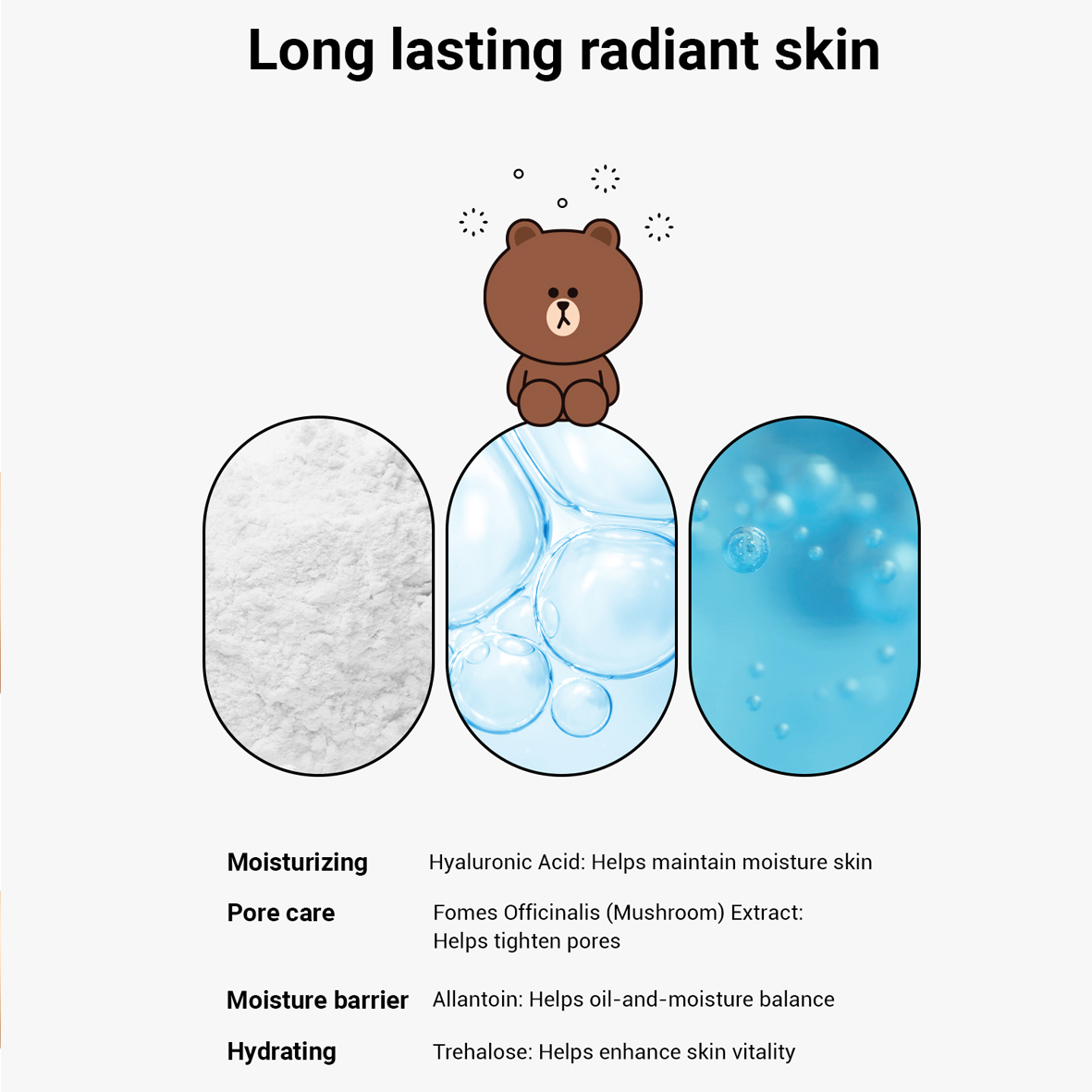 Long lasting radiant skin

Moisturizing
Hyaluronic Acid: Helps maintain moisture skin

Pore care
Fomes Officinalis (Mushroom) Extract: Helps tighten pores

Moisture barrier
Allantoin: Helps oil-and-moisture balance

Hydrating
Trehalose: Helps enhance skin vitality